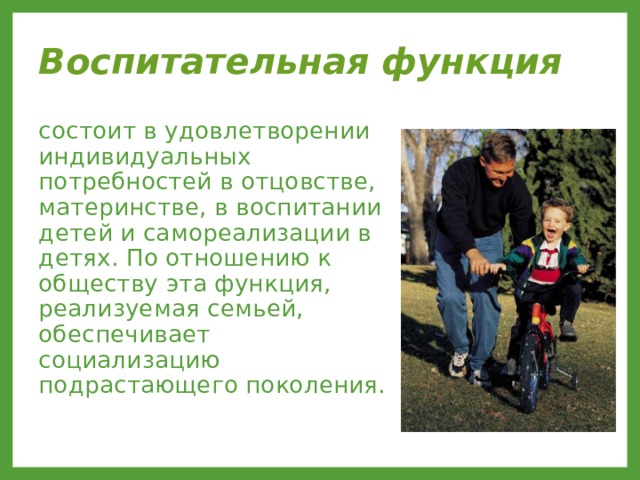 Воспитательная функция

состоит в удовлетворении индивидуальных потребностей в отцовстве, материнстве, в воспитании детей и самореализации в детях. По отношению к обществу эта функция, реализуемая семьей, обеспечивает социализацию подрастающего поколения.